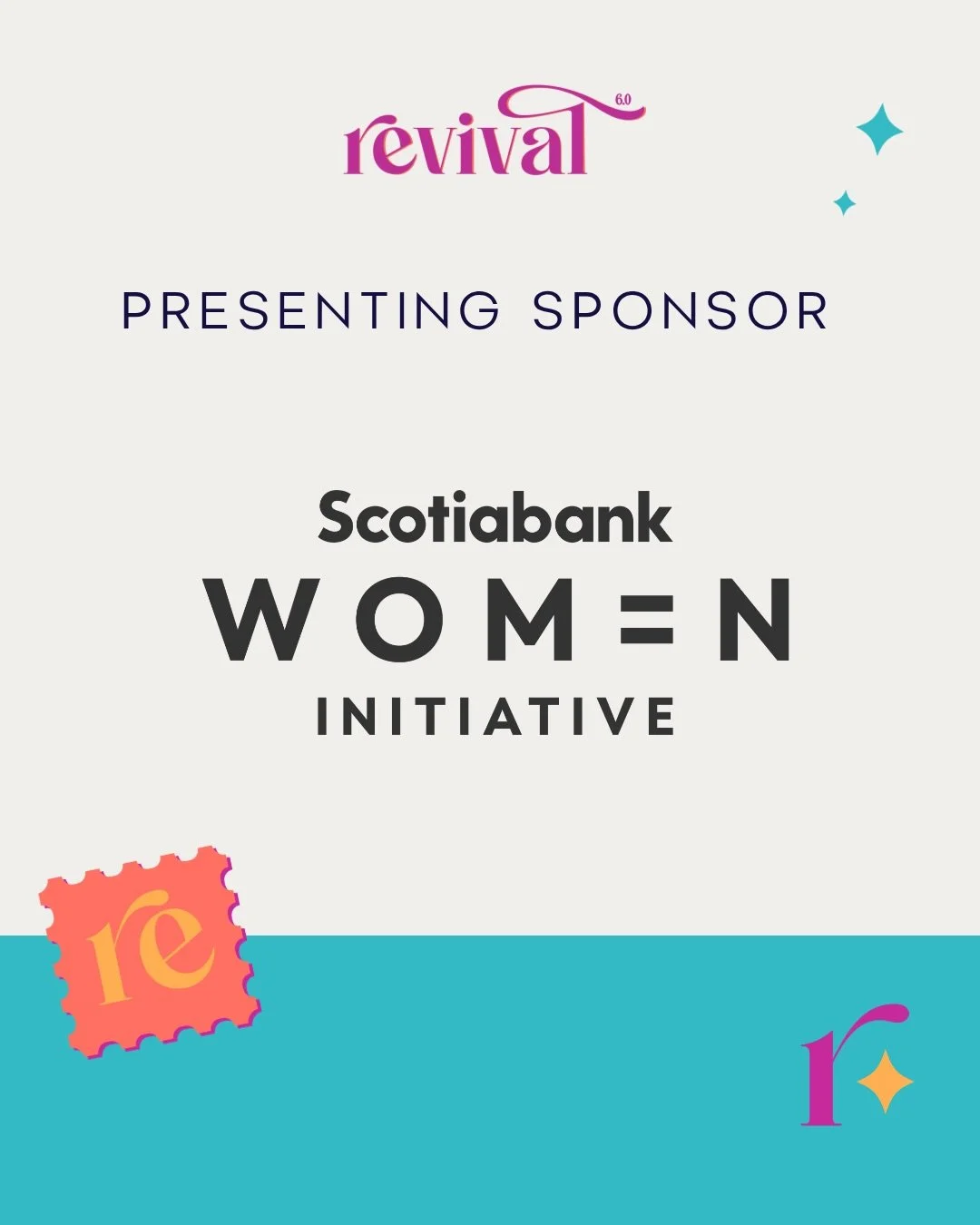 revival 6.0

PRESENTING SPONSOR

Scotiabank
WOM=N
INITIATIVE

re

r